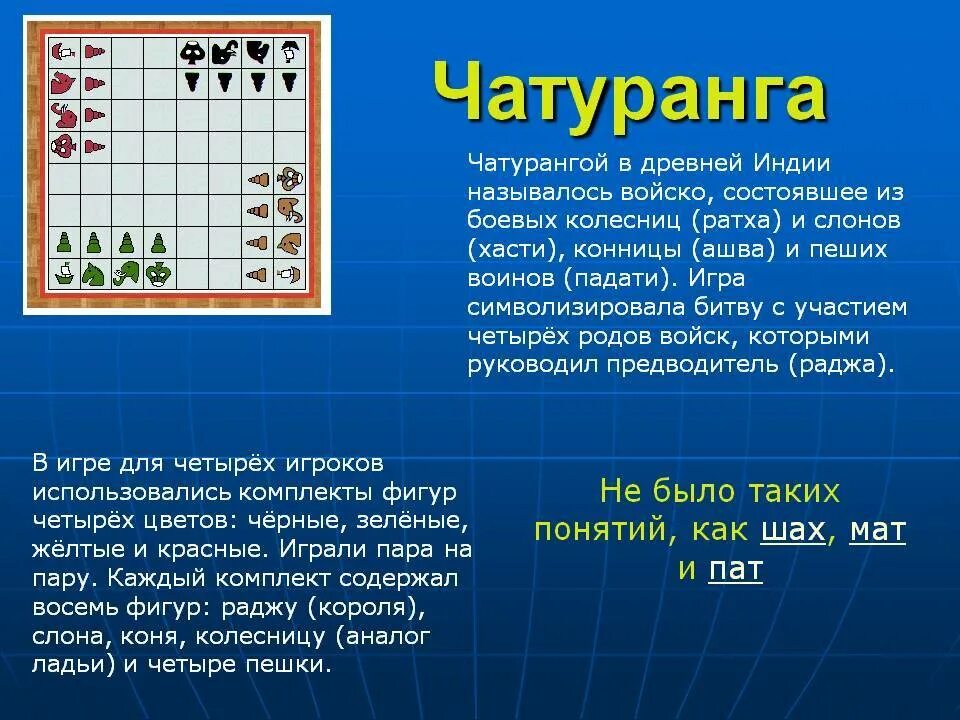 Чатуранга

Чатурангой в древней Индии называлось войско, состоявшее из боевых колесниц (ратха) и слонов (хасти), конницы (ашва) и пеших воинов (падати). Игра символизировала битву с участием четырёх родов войск, которыми руководил предводитель (раджа).

В игре для четырёх игроков использовались комплекты фигур четырёх цветов: чёрные, зелёные, жёлтые и красные. Играли пара на пару. Каждый комплект содержал восемь фигур: раджу (короля), слона, коня, колесницу (аналог ладьи) и четыре пешки.

Не было таких понятий, как шах, мат и пат